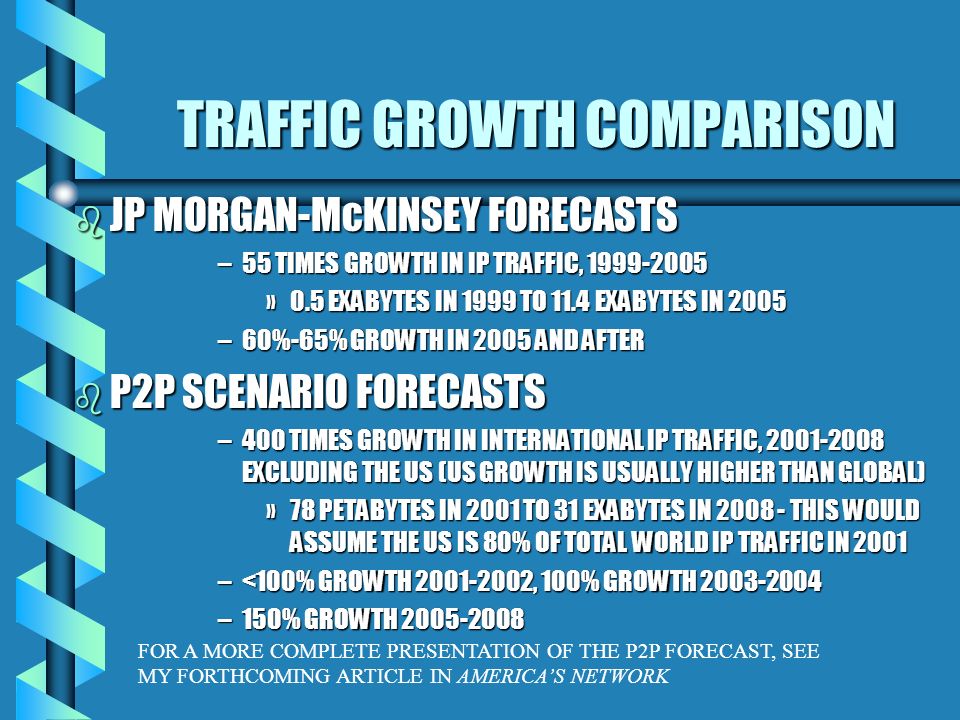 TRAFFIC GROWTH COMPARISON

JP MORGAN-McKINSEY FORECASTS

– 55 TIMES GROWTH IN IP TRAFFIC, 1999-2005

» 0.5 EXABYTES IN 1999 TO 11.4 EXABYTES IN 2005

– 60%-65% GROWTH IN 2005 AND AFTER

P2P SCENARIO FORECASTS

– 400 TIMES GROWTH IN INTERNATIONAL IP TRAFFIC, 2001-2008 EXCLUDING THE US (US GROWTH IS USUALLY HIGHER THAN GLOBAL)

» 78 PETABYTES IN 2001 TO 31 EXABYTES IN 2008 - THIS WOULD ASSUME THE US IS 80% OF TOTAL WORLD IP TRAFFIC IN 2001

– <100% GROWTH 2001-2002, 100% GROWTH 2003-2004

– 150% GROWTH 2005-2008

FOR A MORE COMPLETE PRESENTATION OF THE P2P FORECAST, SEE MY FORTHCOMING ARTICLE IN AMERICA'S NETWORK